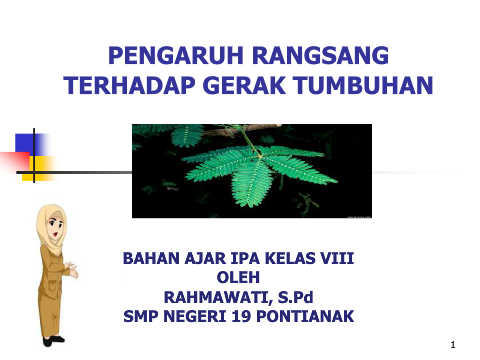 PENGARUH RANGSANG TERHADAP GERAK TUMBUHAN

BAHAN AJAR IPA KELAS VIII
OLEH
RAHMAWATI, S.Pd
SMP NEGERI 19 PONTIANAK

1